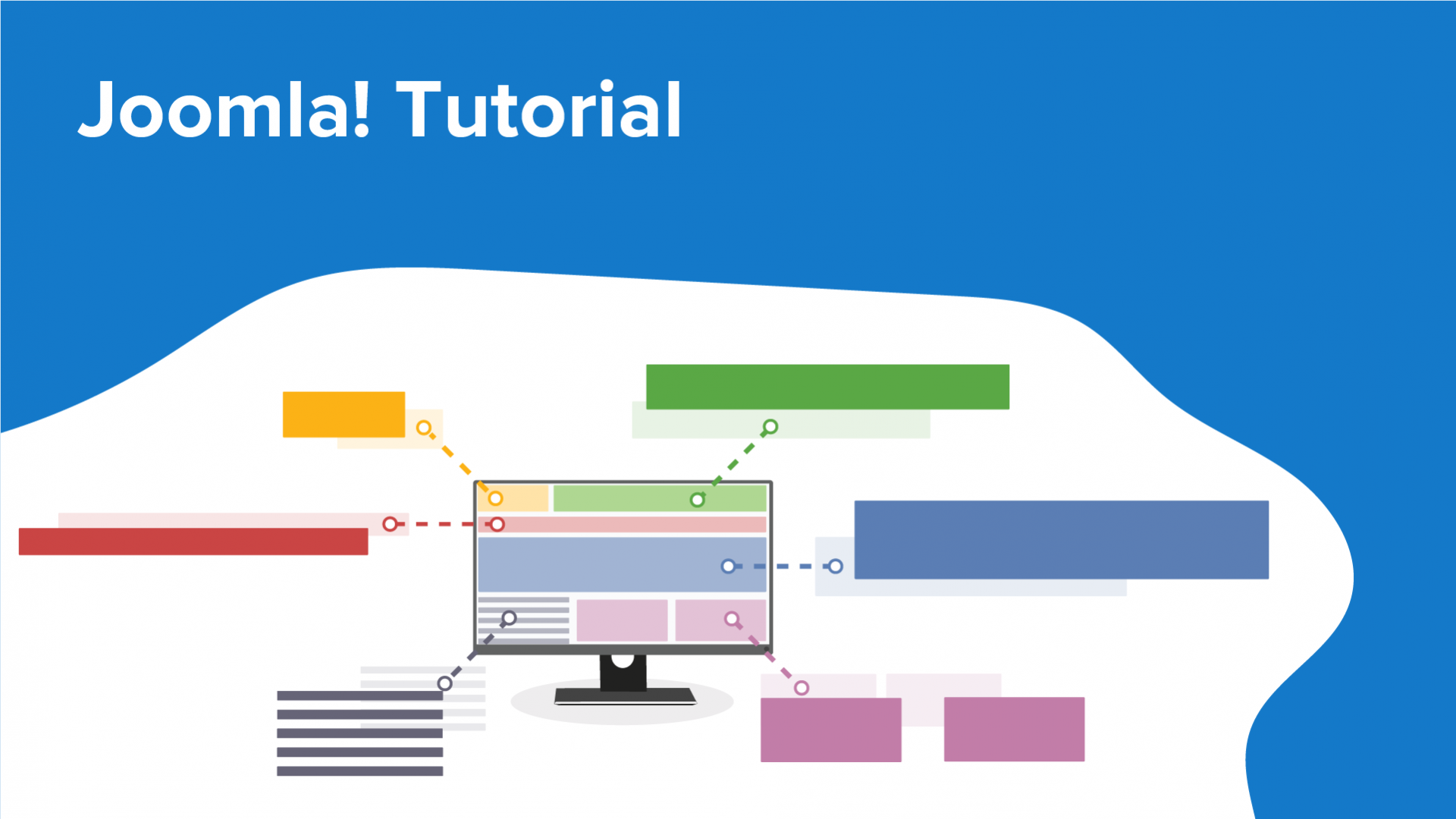 Joomla! Tutorial